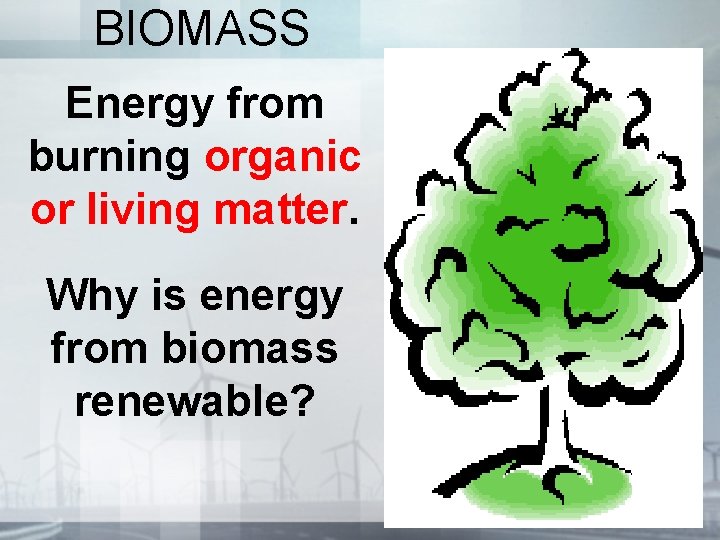 BIOMASS

Energy from burning organic or living matter.

Why is energy from biomass renewable?